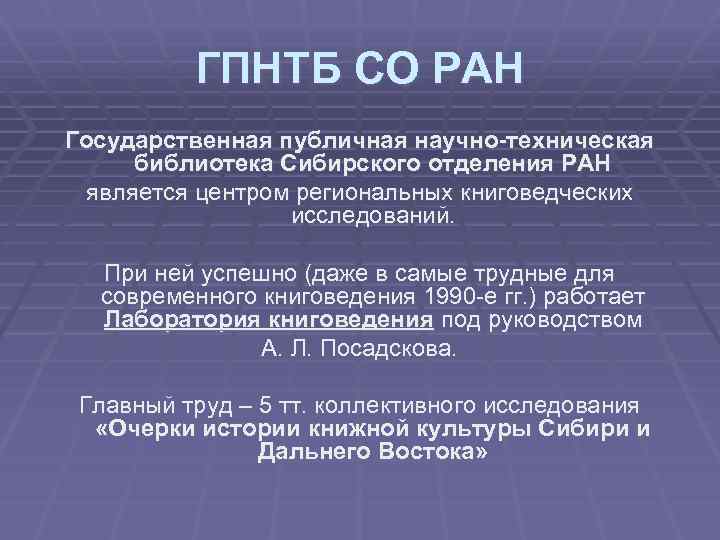 ГПНТБ СО РАН

Государственная публичная научно-техническая библиотека Сибирского отделения РАН является центром региональных книговедческих исследований.

При ней успешно (даже в самые трудные для современного книговедения 1990-е гг.) работает Лаборатория книговедения под руководством А. Л. Посадскова.

Главный труд – 5 тт. коллективного исследования «Очерки истории книжной культуры Сибири и Дальнего Востока»